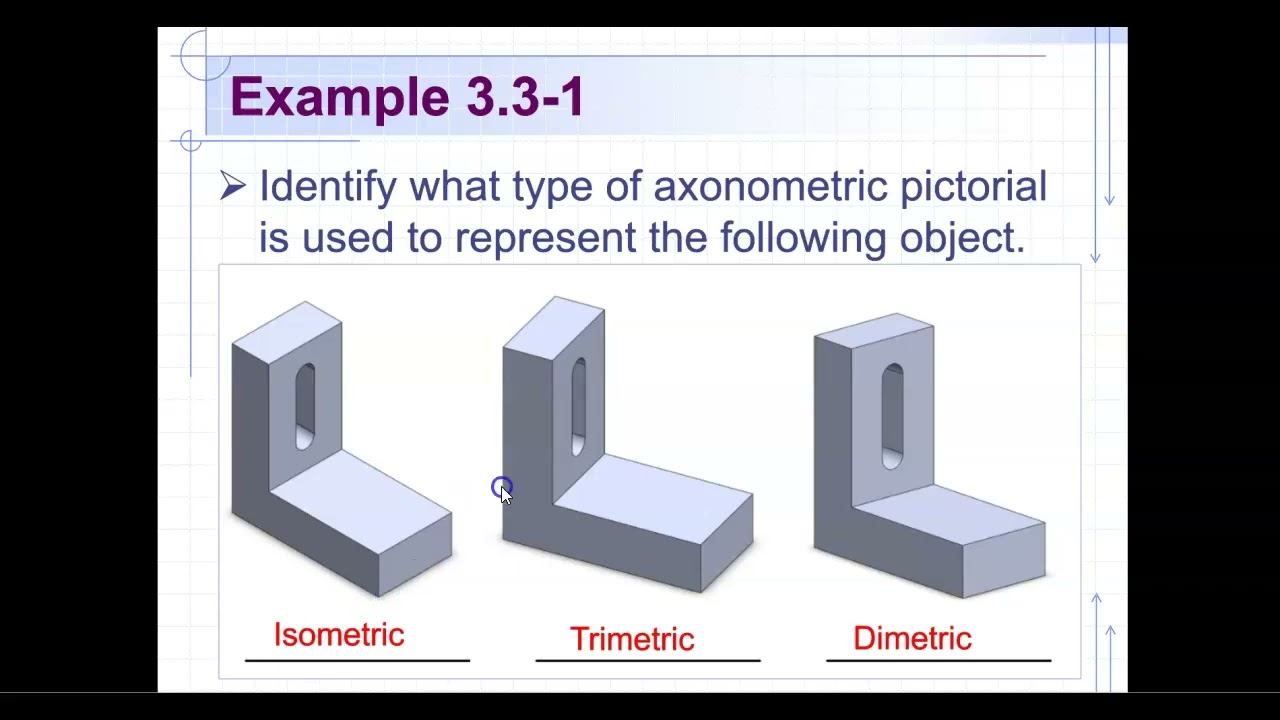 Example 3.3-1

➢ Identify what type of axonometric pictorial is used to represent the following object.

Isometric

Trimetric

Dimetric